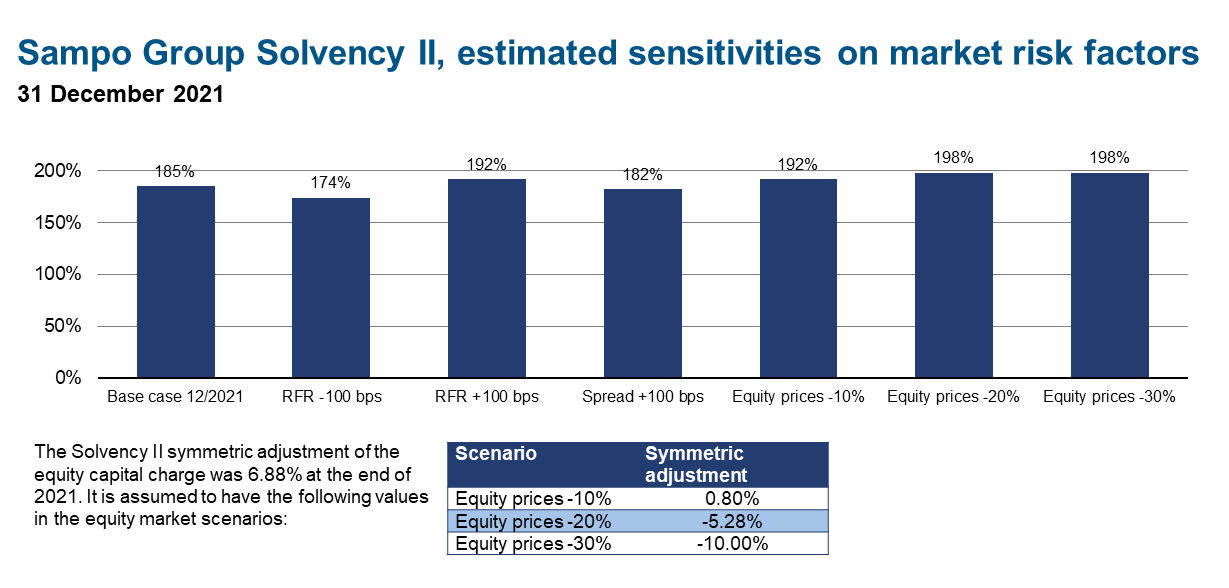 Sampo Group Solvency II, estimated sensitivities on market risk factors
31 December 2021

200%
150%
100%
50%
0%

185%
174%
192%
182%
192%
198%
198%

Base case 12/2021
RFR -100 bps
RFR +100 bps
Spread +100 bps
Equity prices -10%
Equity prices -20%
Equity prices -30%

The Solvency II symmetric adjustment of the equity capital charge was 6.88% at the end of 2021. It is assumed to have the following values in the equity market scenarios:

| Scenario | Symmetric adjustment |
|---|---|
| Equity prices -10% | 0.80% |
| Equity prices -20% | -5.28% |
| Equity prices -30% | -10.00% |